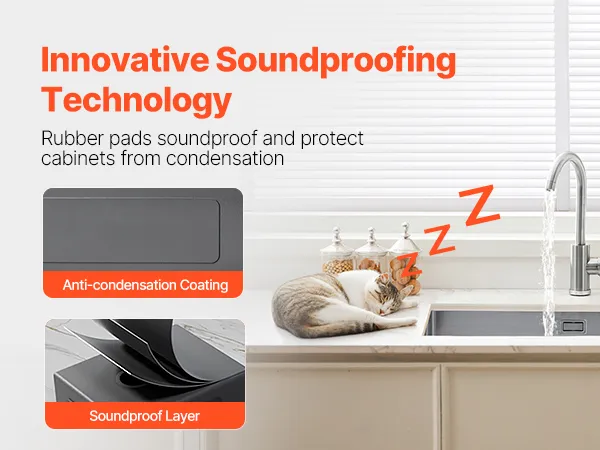 Innovative Soundproofing Technology

Rubber pads soundproof and protect cabinets from condensation

Anti-condensation Coating

Soundproof Layer

Z Z Z